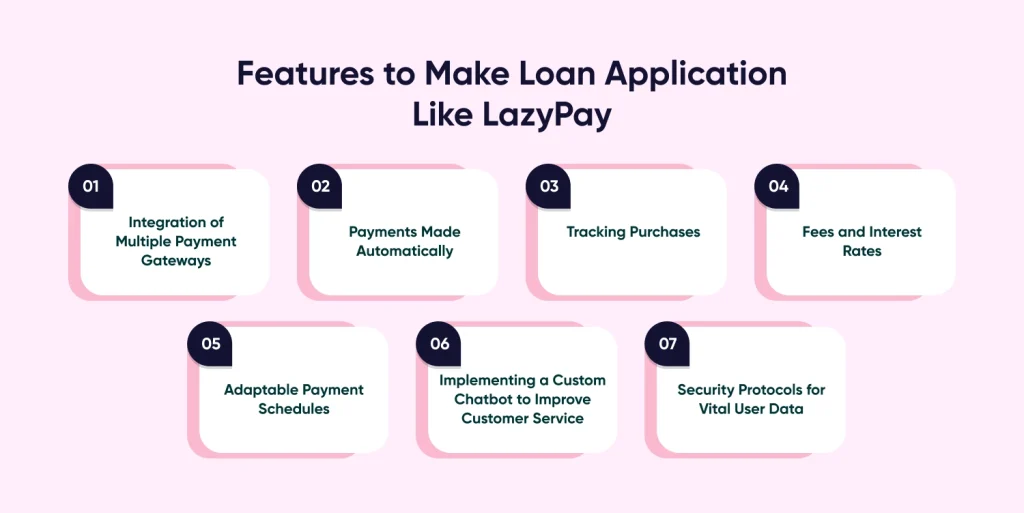 Features to Make Loan Application Like LazyPay

01
Integration of Multiple Payment Gateways

02
Payments Made Automatically

03
Tracking Purchases

04
Fees and Interest Rates

05
Adaptable Payment Schedules

06
Implementing a Custom Chatbot to Improve Customer Service

07
Security Protocols for Vital User Data